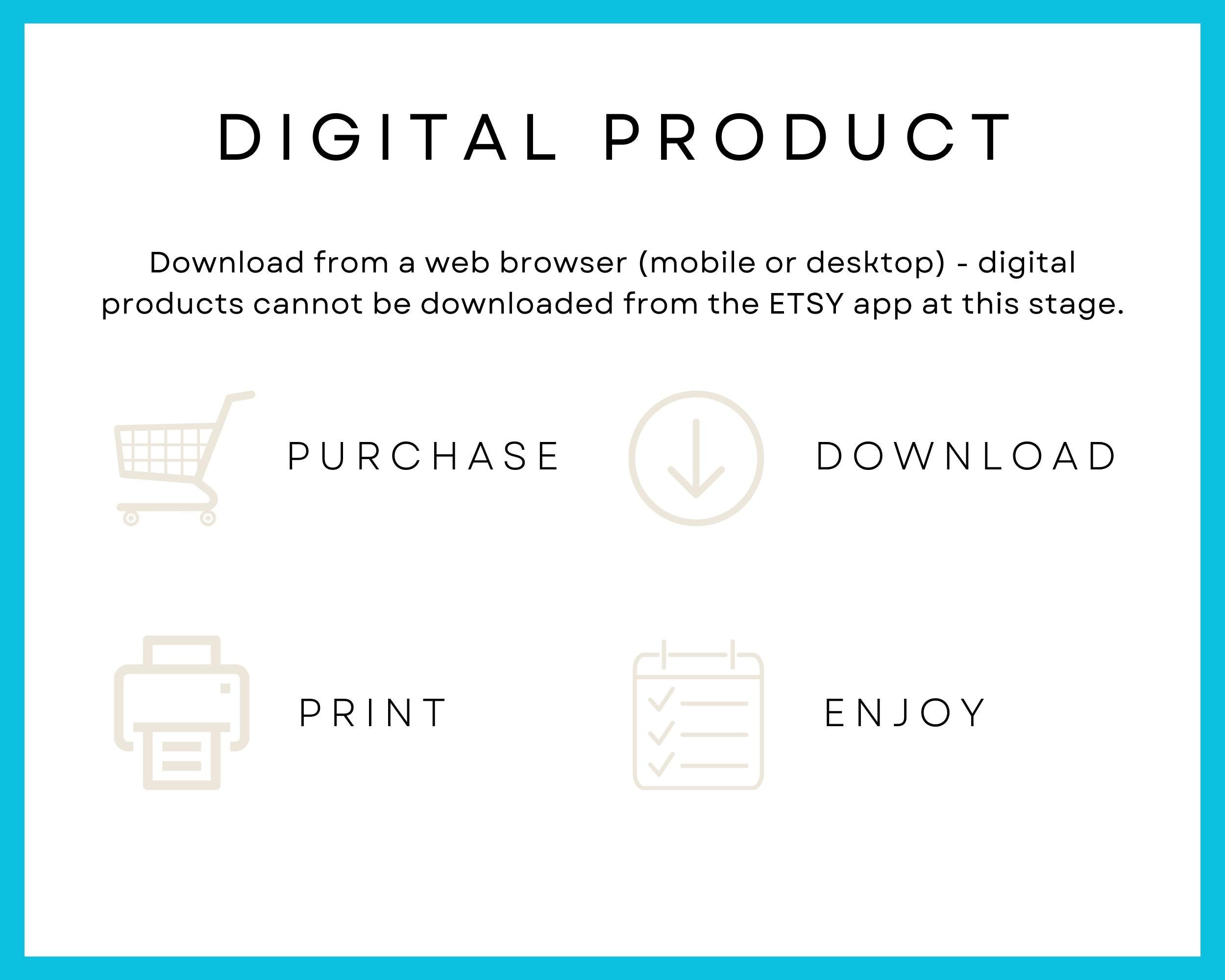 DIGITAL PRODUCT

Download from a web browser (mobile or desktop) - digital products cannot be downloaded from the ETSY app at this stage.

PURCHASE

DOWNLOAD

PRINT

ENJOY